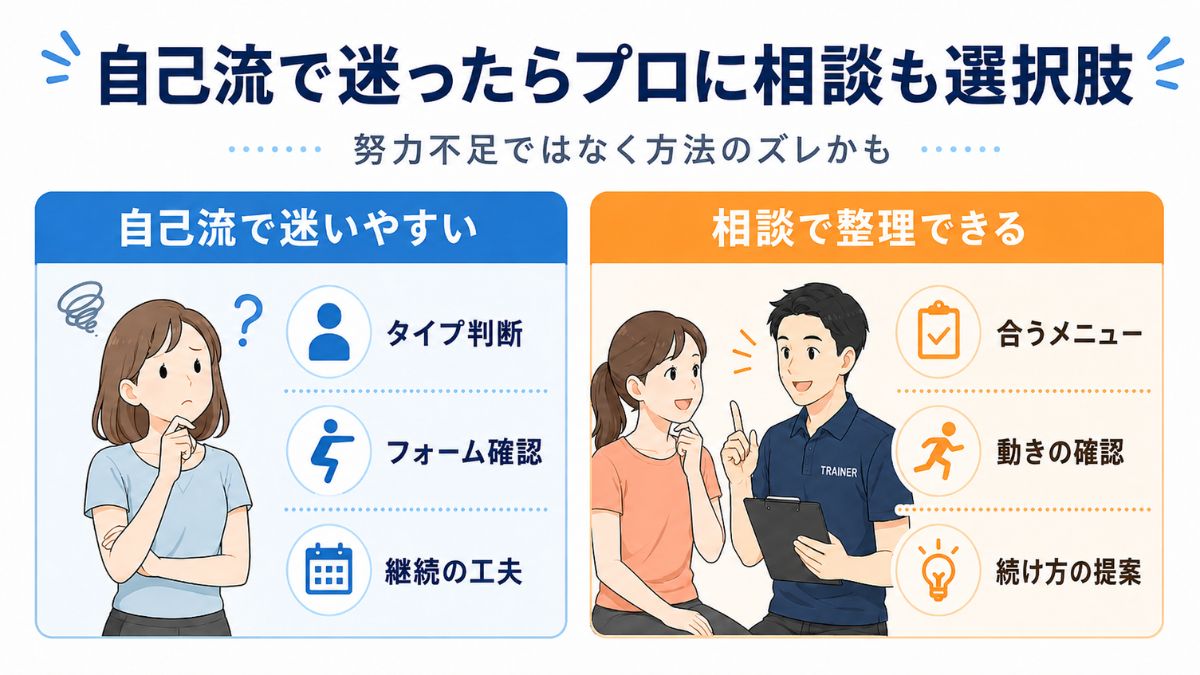 自己流で迷ったらプロに相談も選択肢

努力不足ではなく方法のズレかも

自己流で迷いやすい

?

タイプ判断

フォーム確認

継続の工夫

相談で整理できる

TRAINER

合うメニュー

動きの確認

続け方の提案